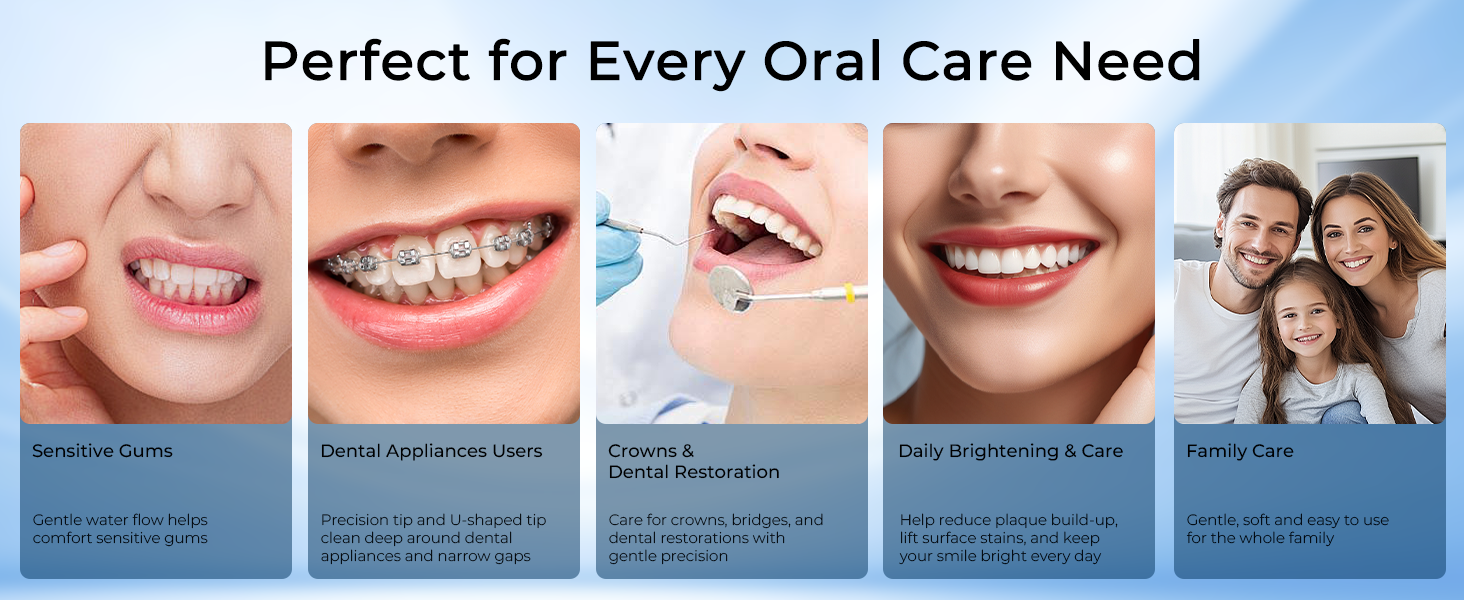 Perfect for Every Oral Care Need

Sensitive Gums

Gentle water flow helps comfort sensitive gums

Dental Appliances Users

Precision tip and U-shaped tip clean deep around dental appliances and narrow gaps

Crowns & Dental Restoration

Care for crowns, bridges, and dental restorations with gentle precision

Daily Brightening & Care

Help reduce plaque build-up, lift surface stains, and keep your smile bright every day

Family Care

Gentle, soft and easy to use for the whole family